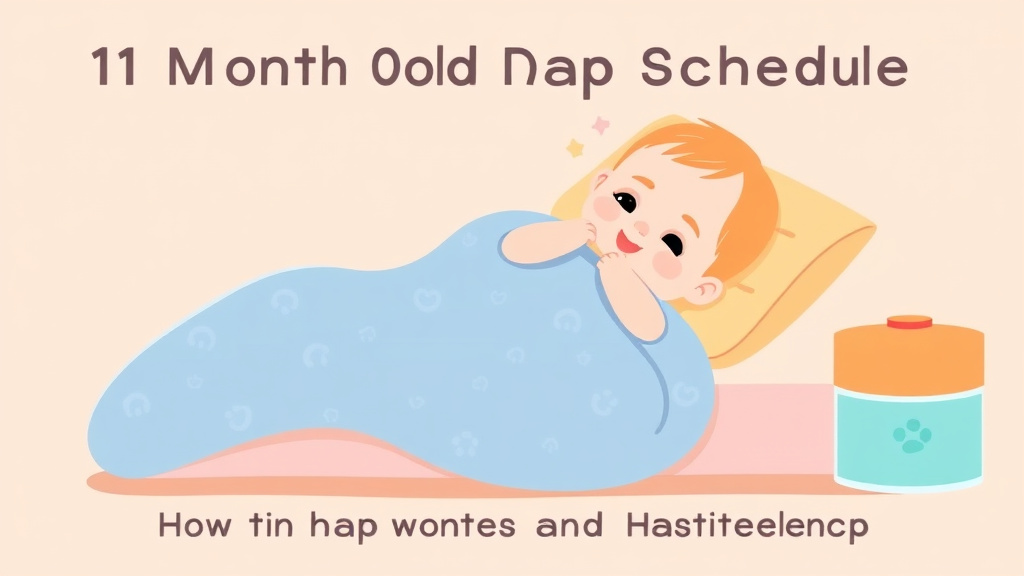 11 Month 0old Dap Schedule

How tin hap wontes and Hastiteelencp